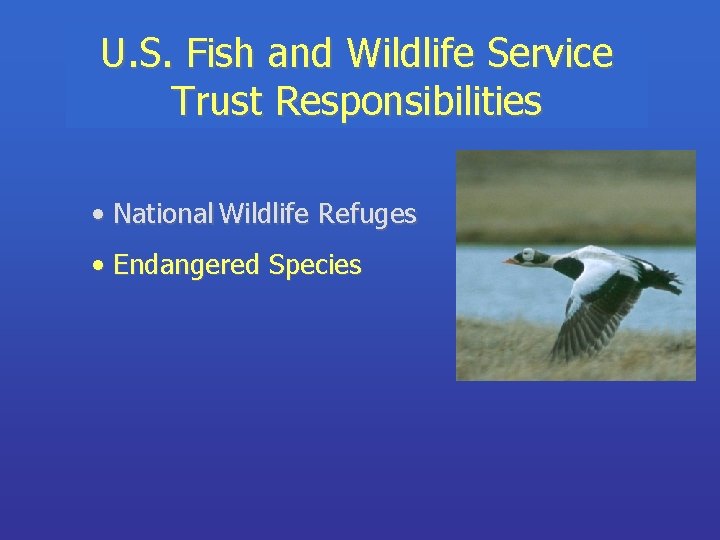 U.S. Fish and Wildlife Service
Trust Responsibilities

• National Wildlife Refuges
• Endangered Species